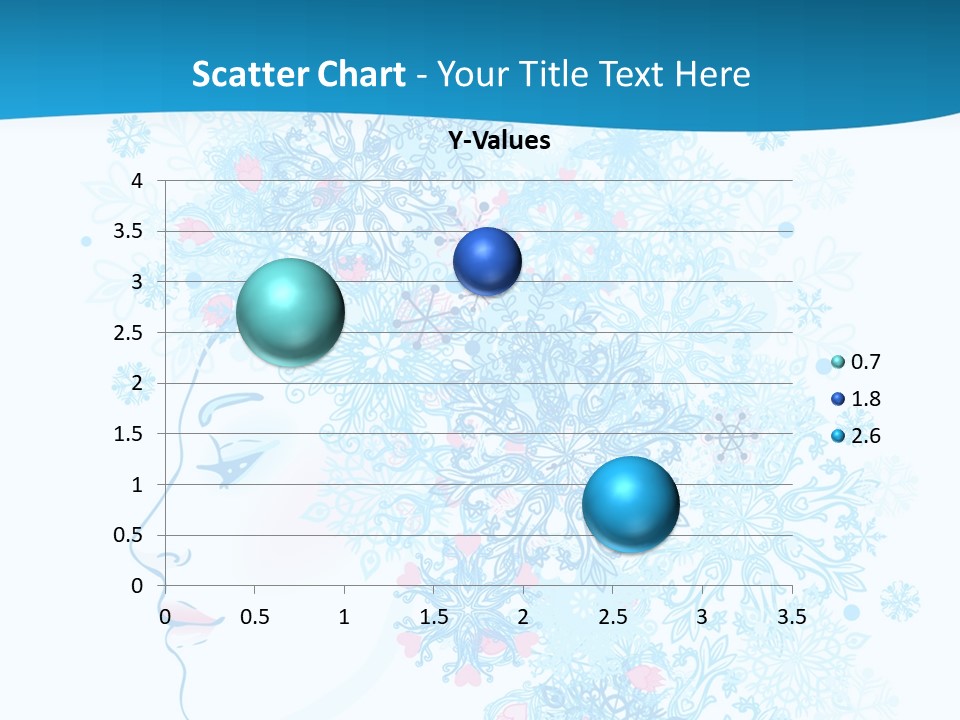 Scatter Chart - Your Title Text Here

Y-Values

4
3.5
3
2.5
2
1.5
1
0.5
0

0 0.5 1 1.5 2 2.5 3 3.5

0.7
1.8
2.6